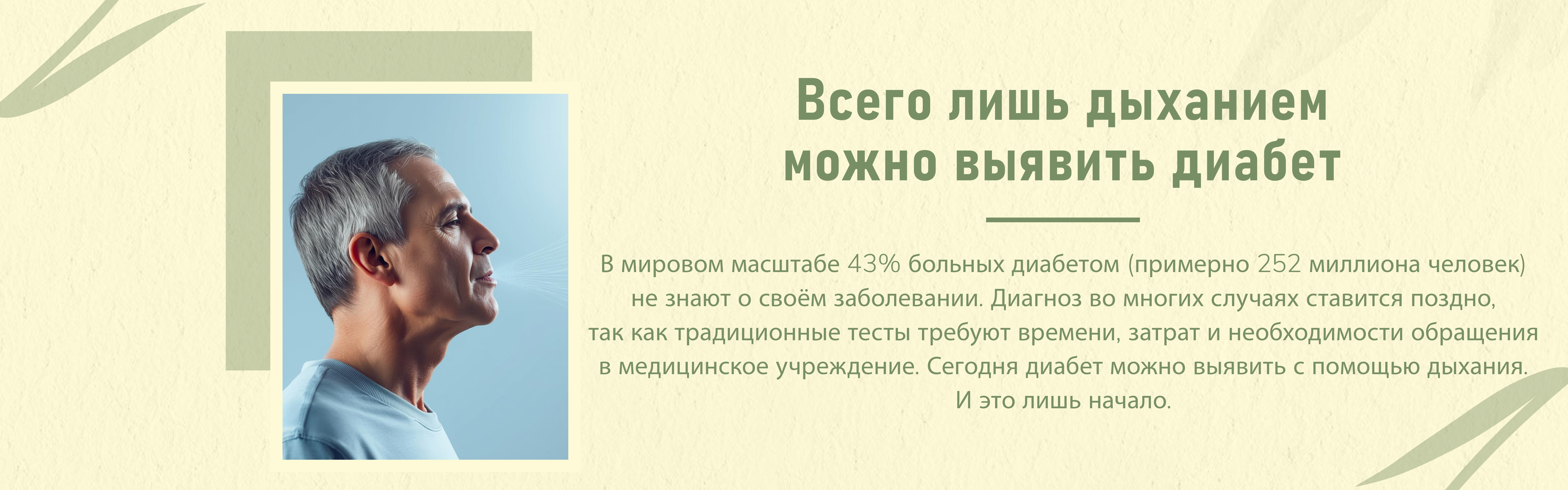 Всего лишь дыханием можно выявить диабет

В мировом масштабе 43% больных диабетом (примерно 252 миллиона человек) не знают о своём заболевании. Диагноз во многих случаях ставится поздно, так как традиционные тесты требуют времени, затрат и необходимости обращения в медицинское учреждение. Сегодня диабет можно выявить с помощью дыхания. И это лишь начало.